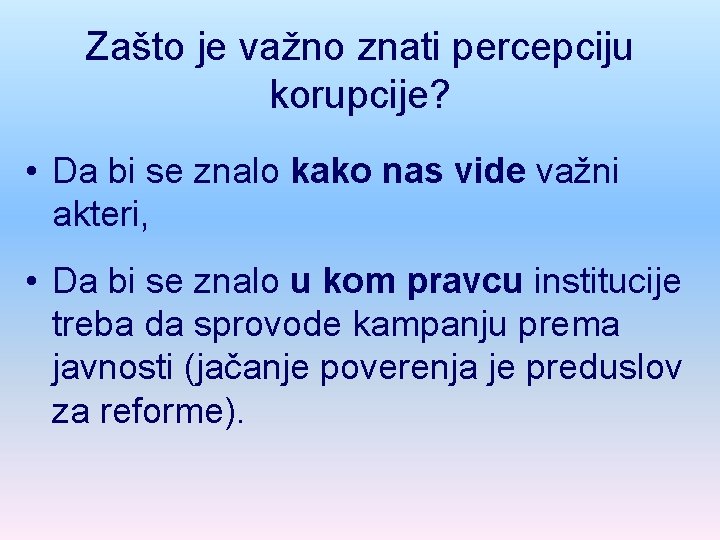 Zašto je važno znati percepciju korupcije?

• Da bi se znalo kako nas vide važni akteri,

• Da bi se znalo u kom pravcu institucije treba da sprovode kampanju prema javnosti (jačanje poverenja je preduslov za reforme).